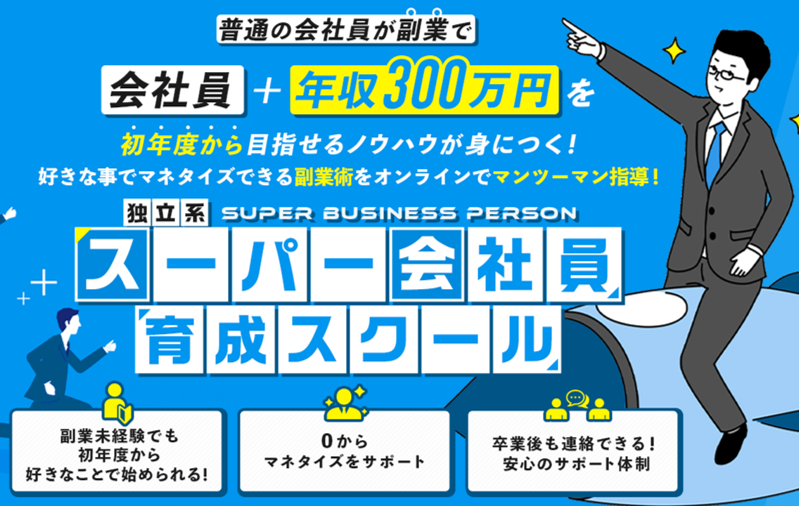 普通の会社員が副業で

会社員 ＋ 年収300万円 を

初年度から目指せるノウハウが身につく！

好きな事でマネタイズできる副業術をオンラインでマンツーマン指導！

独立系 SUPER BUSINESS PERSON

スーパー会社員育成スクール

副業未経験でも初年度から好きなことで始められる！

0からマネタイズをサポート

卒業後も連絡できる！安心のサポート体制